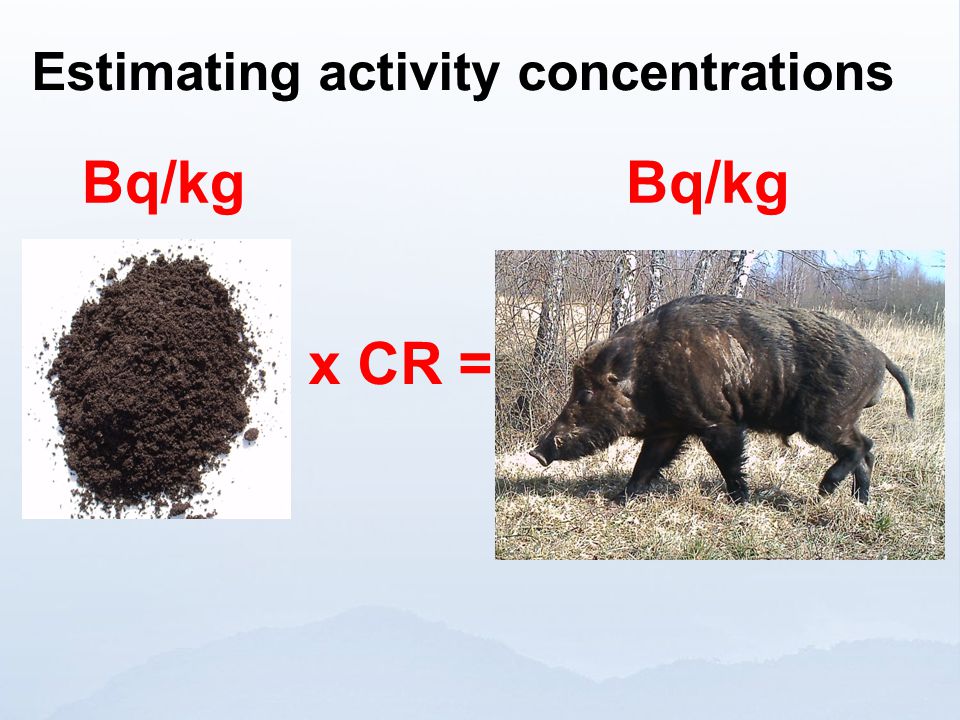 Estimating activity concentrations

Bq/kg

Bq/kg

x CR =